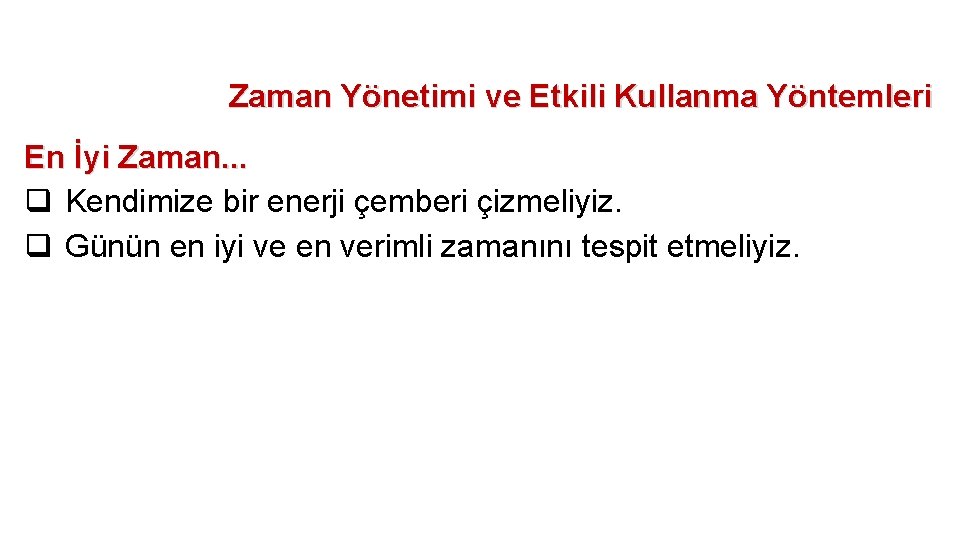 Zaman Yönetimi ve Etkili Kullanma Yöntemleri

En İyi Zaman...

❑ Kendimize bir enerji çemberi çizmeliyiz.

❑ Günün en iyi ve en verimli zamanını tespit etmeliyiz.